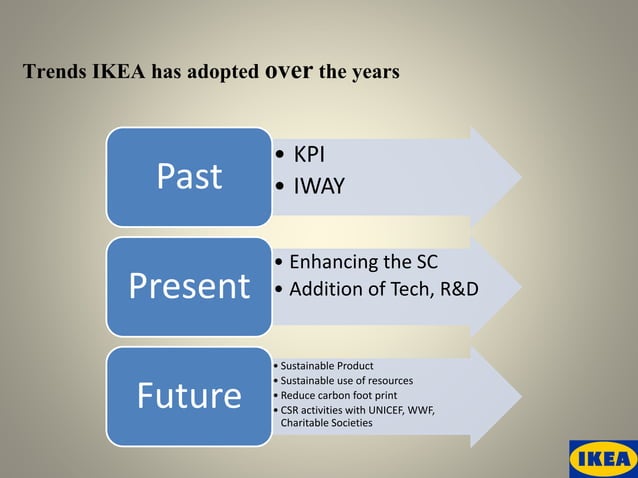 Trends IKEA has adopted over the years

Past

• KPI
• IWAY

Present

• Enhancing the SC
• Addition of Tech, R&D

Future

• Sustainable Product
• Sustainable use of resources
• Reduce carbon foot print
• CSR activities with UNICEF, WWF, Charitable Societies

IKEA